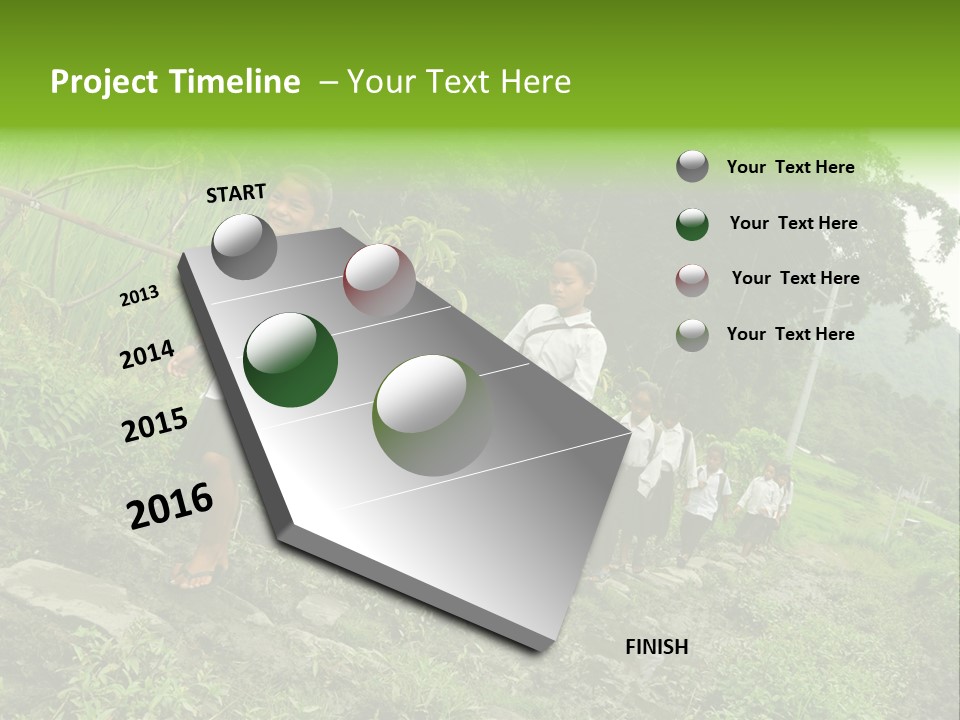 Project Timeline – Your Text Here

START

2013

2014

2015

2016

FINISH

Your Text Here

Your Text Here

Your Text Here

Your Text Here